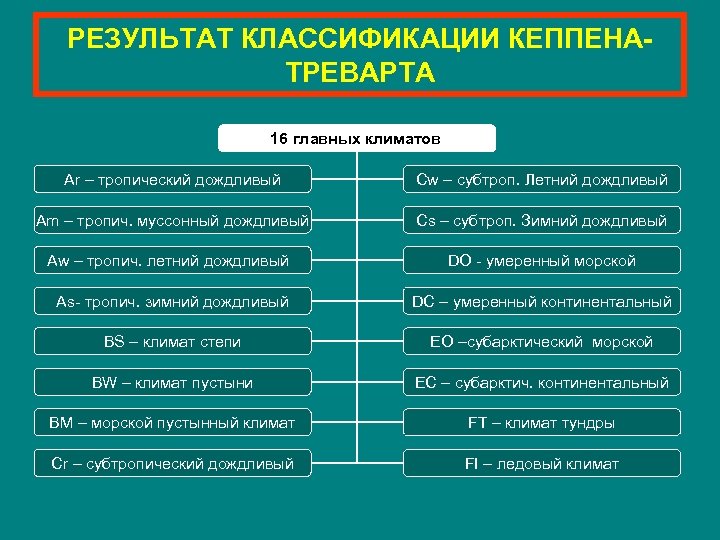 РЕЗУЛЬТАТ КЛАССИФИКАЦИИ КЕППЕНА-ТРЕВАРТА

16 главных климатов

Ar – тропический дождливый

Am – тропич. муссонный дождливый

Aw – тропич. летний дождливый

As- тропич. зимний дождливый

BS – климат степи

BW – климат пустыни

BM – морской пустынный климат

Cr – субтропический дождливый

Cw – субтроп. Летний дождливый

Cs – субтроп. Зимний дождливый

DO - умеренный морской

DC – умеренный континентальный

EO –субарктический морской

EC – субарктич. континентальный

FT – климат тундры

FI – ледовый климат